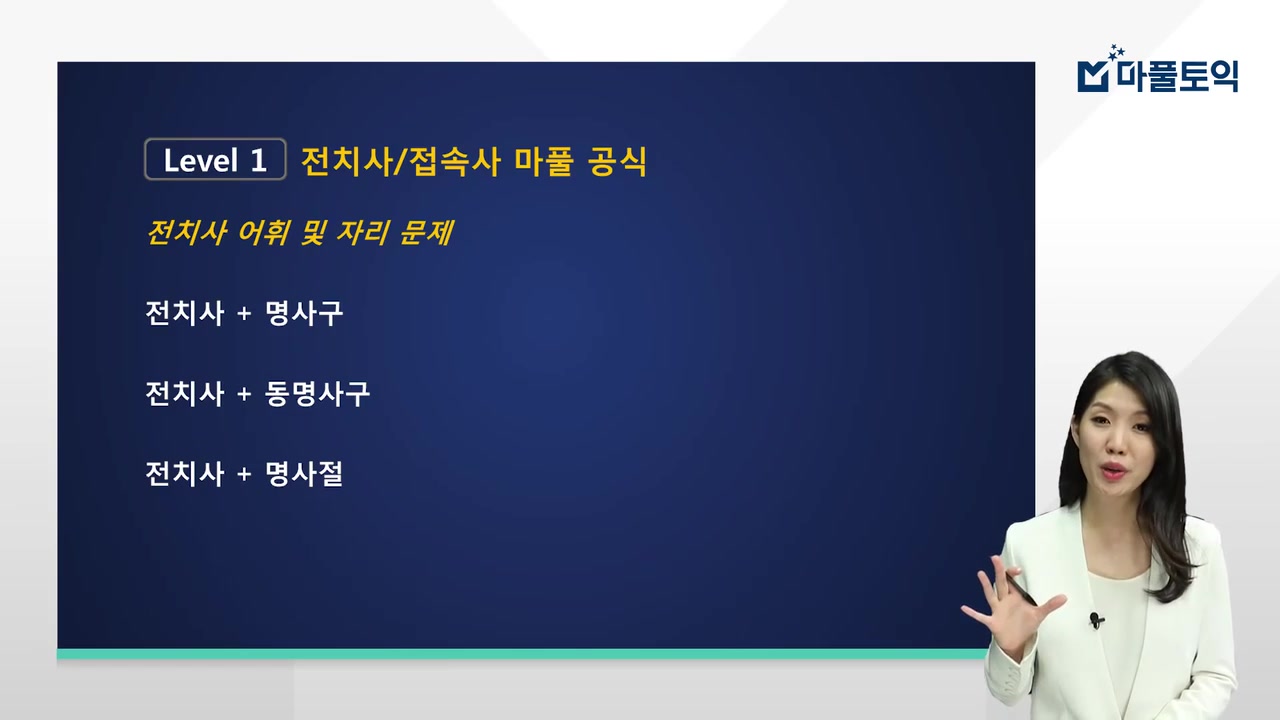 마풀토익

Level 1 전치사/접속사 마풀 공식

전치사 어휘 및 자리 문제

전치사 + 명사구

전치사 + 동명사구

전치사 + 명사절